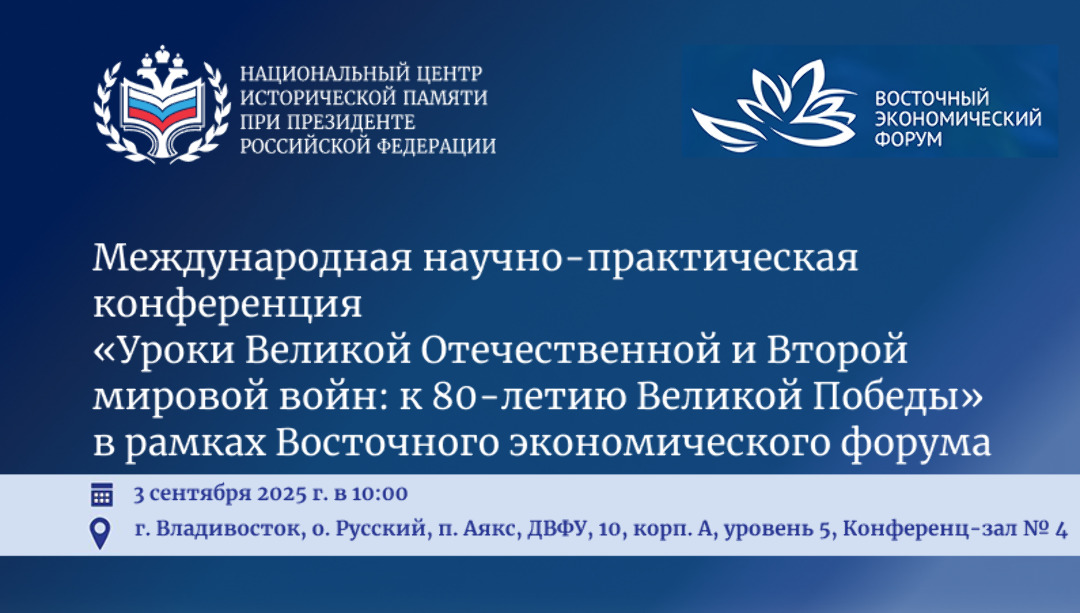 НАЦИОНАЛЬНЫЙ ЦЕНТР ИСТОРИЧЕСКОЙ ПАМЯТИ ПРИ ПРЕЗИДЕНТЕ РОССИЙСКОЙ ФЕДЕРАЦИИ

ВОСТОЧНЫЙ ЭКОНОМИЧЕСКИЙ ФОРУМ

Международная научно-практическая конференция «Уроки Великой Отечественной и Второй мировой войн: к 80-летию Великой Победы» в рамках Восточного экономического форума

3 сентября 2025 г. в 10:00

г. Владивосток, о. Русский, п. Аякс, ДВФУ, 10, корп. А, уровень 5, Конференц-зал № 4